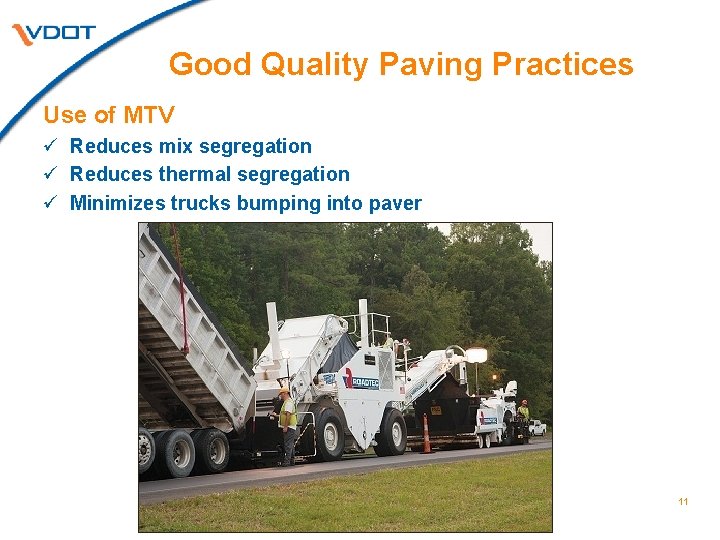 VDOT

Good Quality Paving Practices

Use of MTV

✓ Reduces mix segregation
✓ Reduces thermal segregation
✓ Minimizes trucks bumping into paver

ROADTEC

11